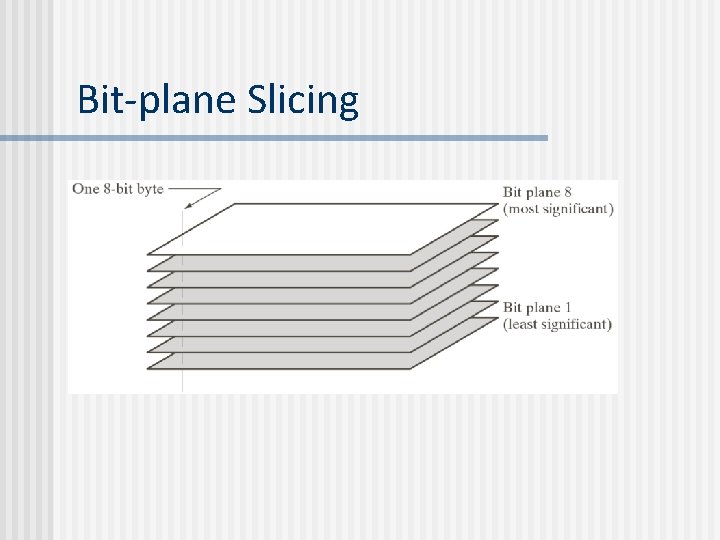 Bit-plane Slicing

One 8-bit byte

Bit plane 8
(most significant)

Bit plane 1
(least significant)